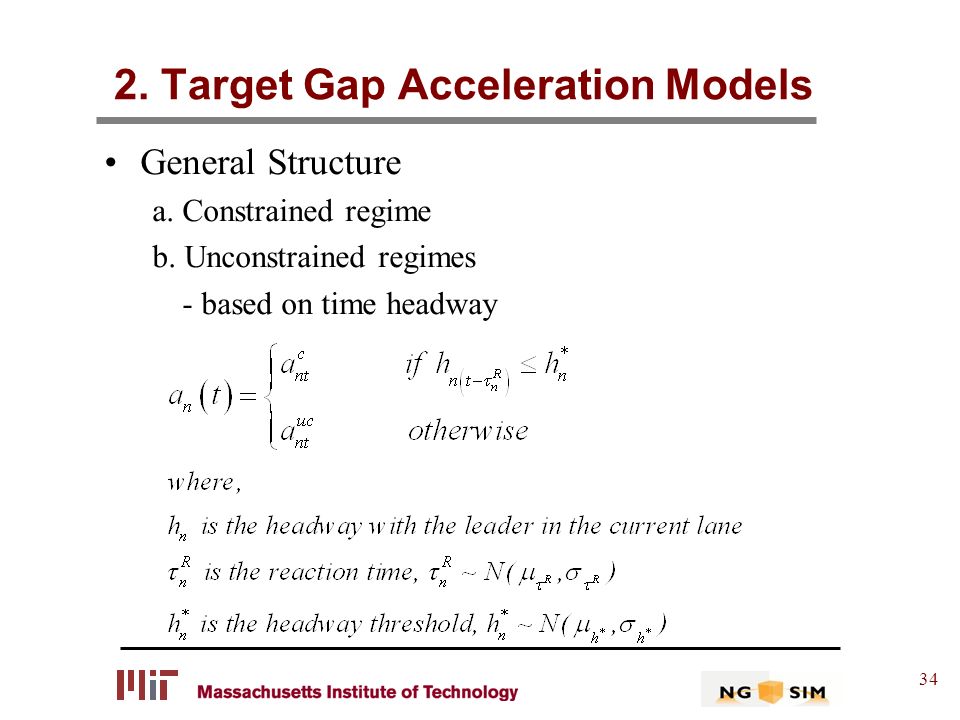 2. Target Gap Acceleration Models

• General Structure

a. Constrained regime

b. Unconstrained regimes

- based on time headway

$a_n(t) = \begin{cases} a_{nt}^{c} & if\ h_{n(t-\tau_n^R)} \le h_n^* \\ a_{nt}^{uc} & otherwise \end{cases}$

where,

$h_n$ is the headway with the leader in the current lane

$\tau_n^R$ is the reaction time, $\tau_n^R \sim N(\mu_{\tau^R}, \sigma_{\tau^R})$

$h_n^*$ is the headway threshold, $h_n^* \sim N(\mu_{h^*}, \sigma_{h^*})$

MIT Massachusetts Institute of Technology

NG SIM

34